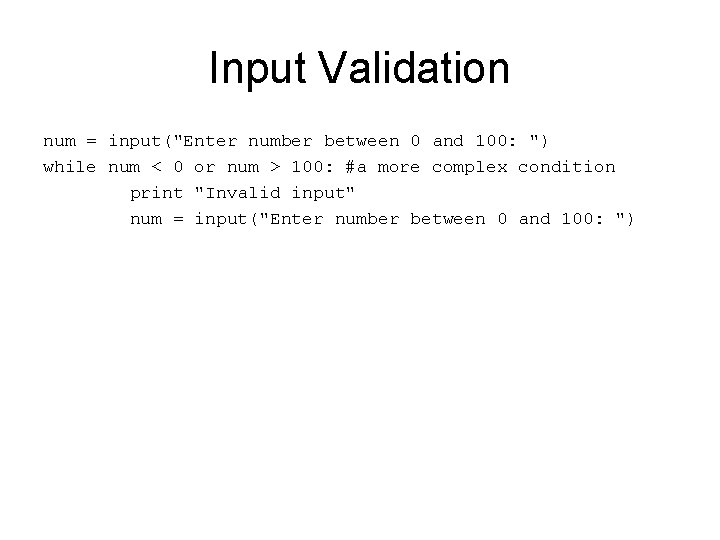 Input Validation

num = input("Enter number between 0 and 100: ")
while num < 0 or num > 100: #a more complex condition
        print "Invalid input"
        num = input("Enter number between 0 and 100: ")